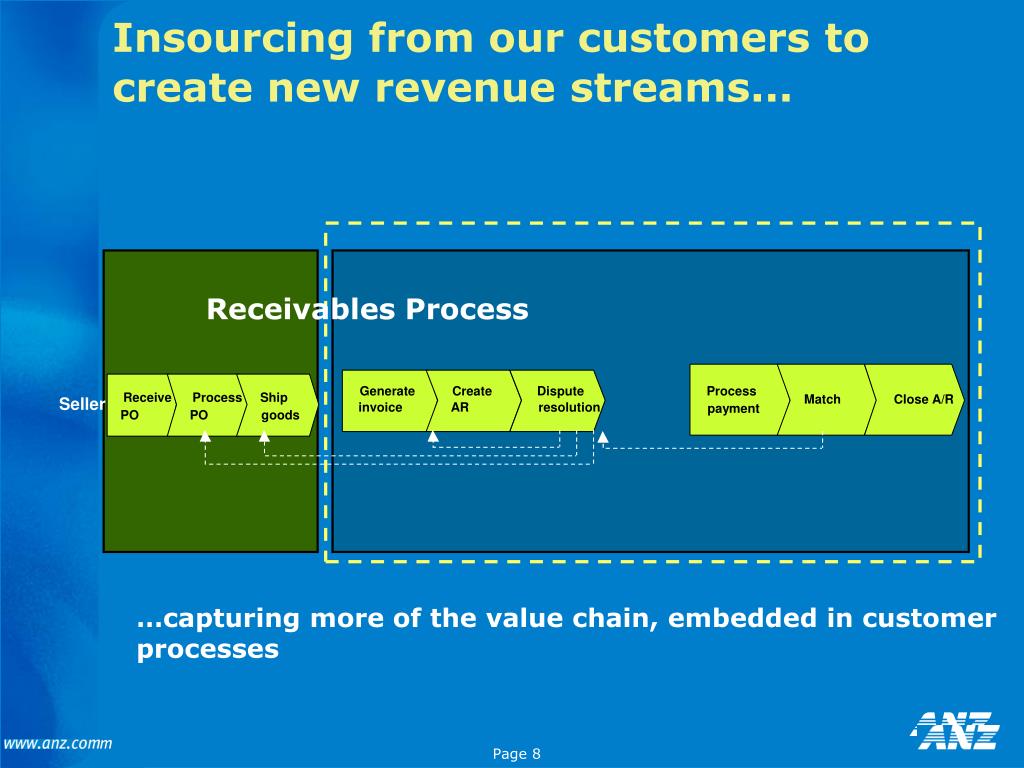 Insourcing from our customers to create new revenue streams…

Receivables Process

Seller

Receive PO

Process PO

Ship goods

Generate invoice

Create AR

Dispute resolution

Process payment

Match

Close A/R

…capturing more of the value chain, embedded in customer processes

www.anz.comm

Page 8

ANZ